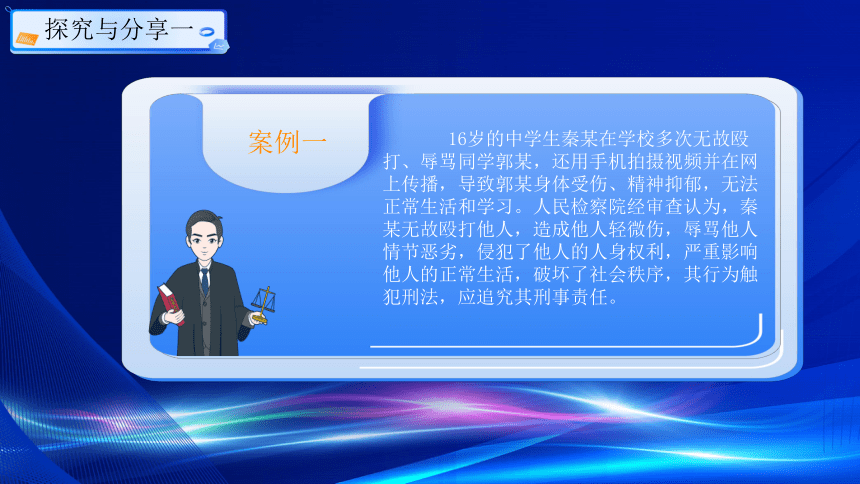 探究与分享一

案例一

16岁的中学生秦某在学校多次无故殴打、辱骂同学郭某，还用手机拍摄视频并在网上传播，导致郭某身体受伤、精神抑郁，无法正常生活和学习。人民检察院经审查认为，秦某无故殴打他人，造成他人轻微伤，辱骂他人情节恶劣，侵犯了他人的人身权利，严重影响他人的正常生活，破坏了社会秩序，其行为触犯刑法，应追究其刑事责任。